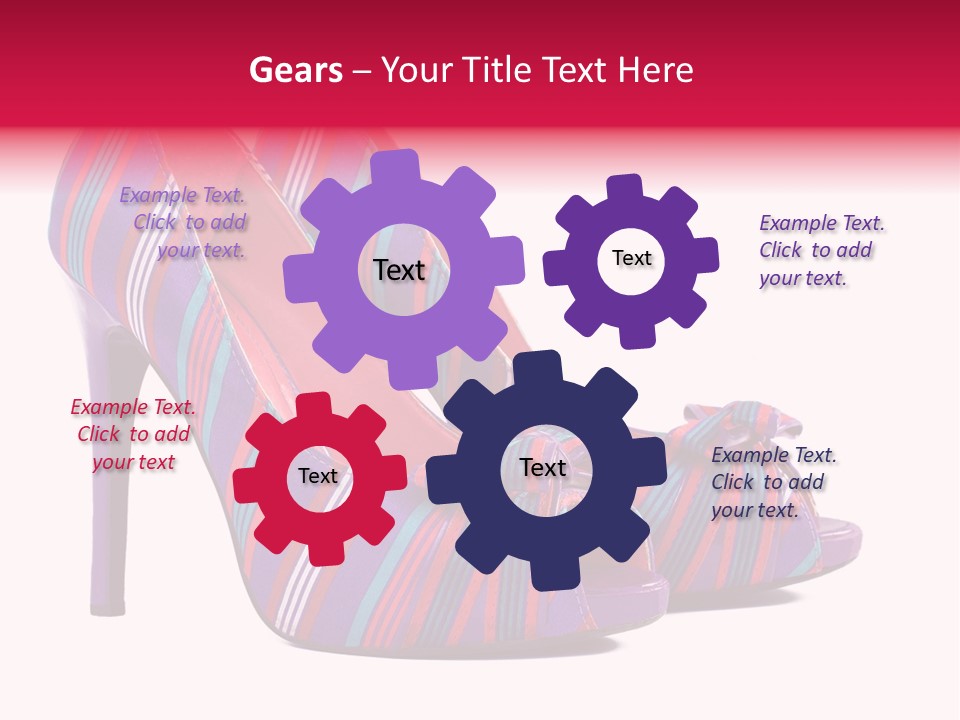 Gears – Your Title Text Here

Example Text. Click to add your text.

Text

Text

Example Text. Click to add your text.

Example Text. Click to add your text

Text

Text

Example Text. Click to add your text.